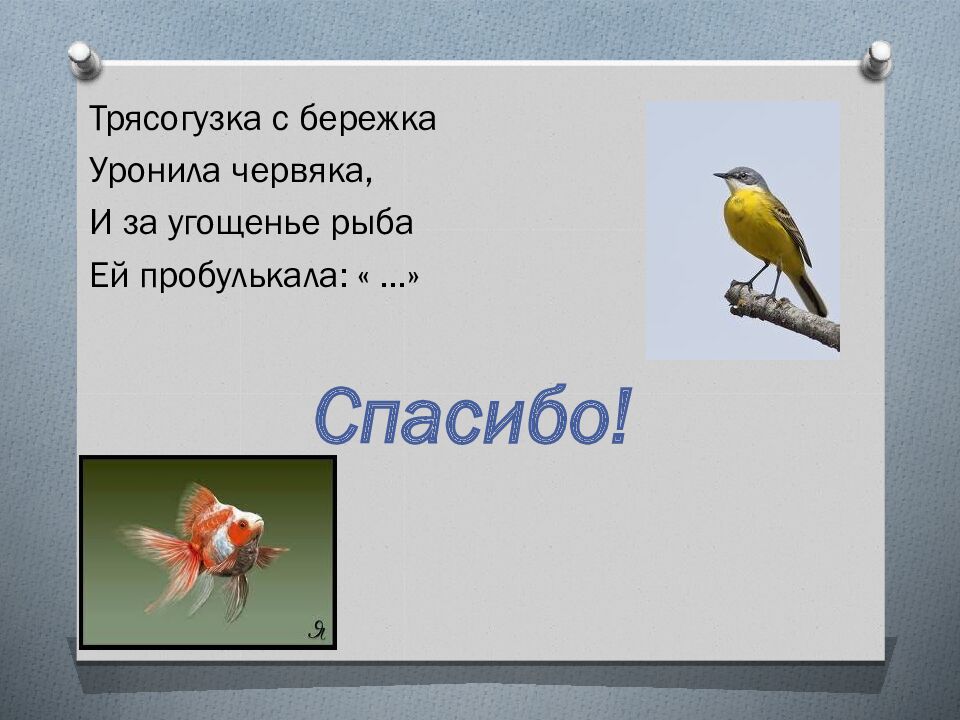 Трясогузка с бережка
Уронила червяка,
И за угощенье рыба
Ей пробулькала: « …»

Спасибо!

Я